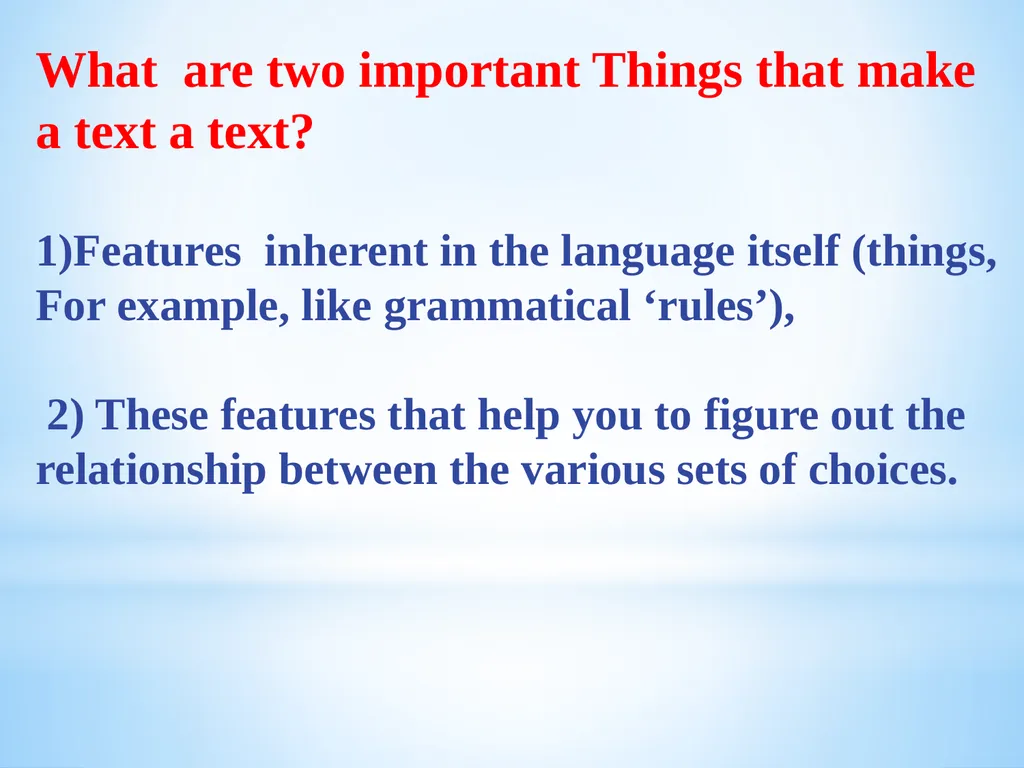 What are two important Things that make a text a text?

1)Features inherent in the language itself (things, For example, like grammatical ‘rules’),

2) These features that help you to figure out the relationship between the various sets of choices.